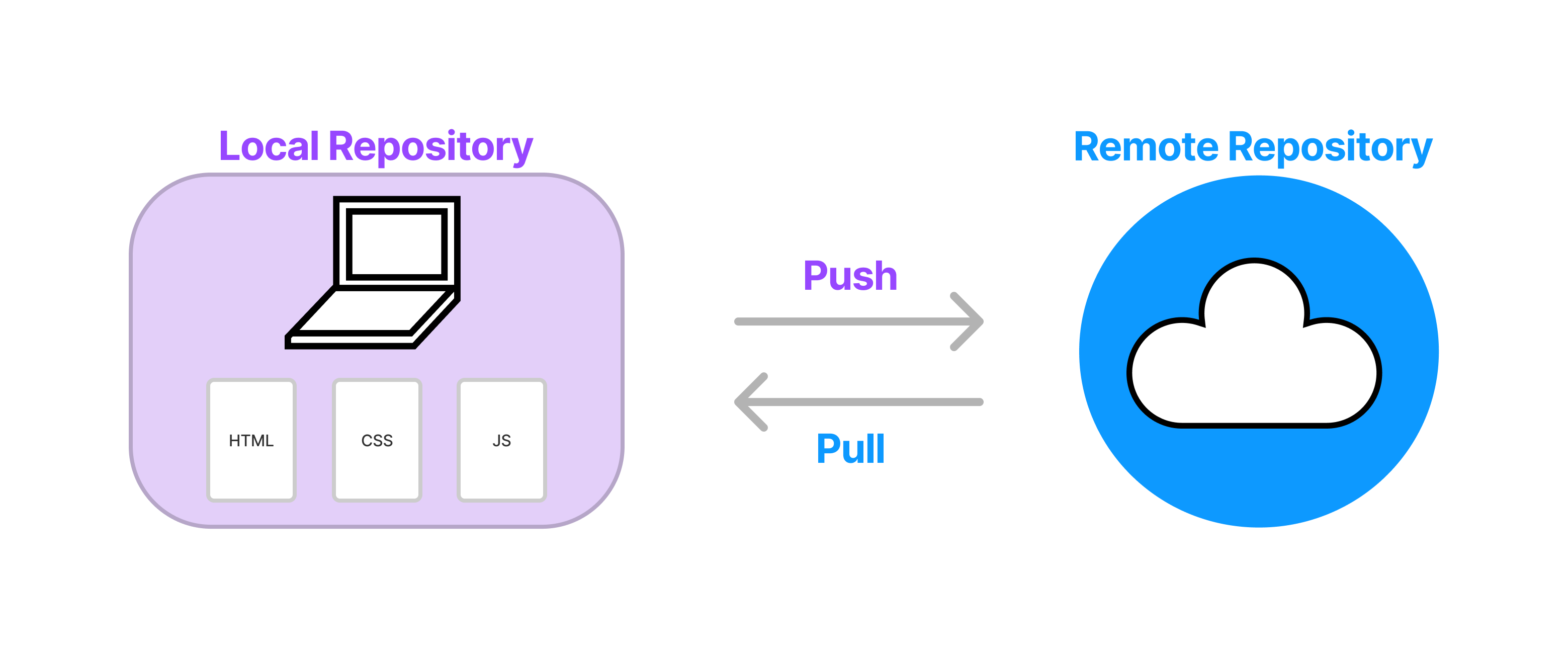 Local Repository

HTML

CSS

JS

Push

Pull

Remote Repository